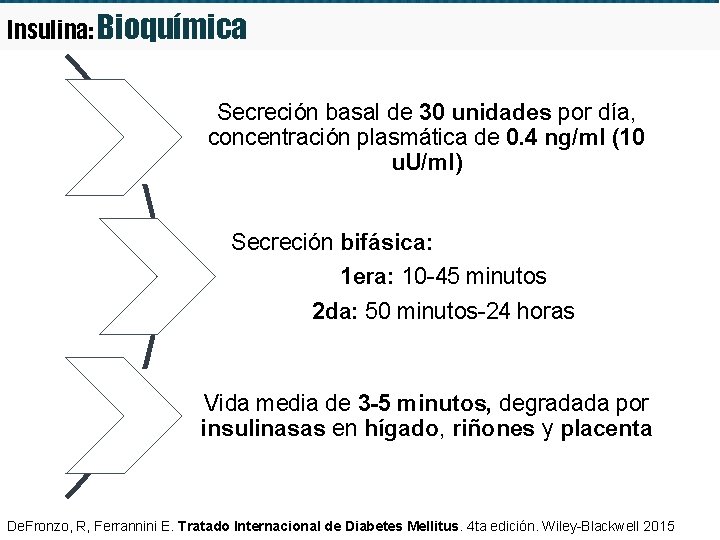 Insulina: Bioquímica

Secreción basal de 30 unidades por día, concentración plasmática de 0.4 ng/ml (10 uU/ml)

Secreción bifásica:
1era: 10-45 minutos
2da: 50 minutos-24 horas

Vida media de 3-5 minutos, degradada por insulinasas en hígado, riñones y placenta

DeFronzo, R, Ferrannini E. Tratado Internacional de Diabetes Mellitus. 4ta edición. Wiley-Blackwell 2015